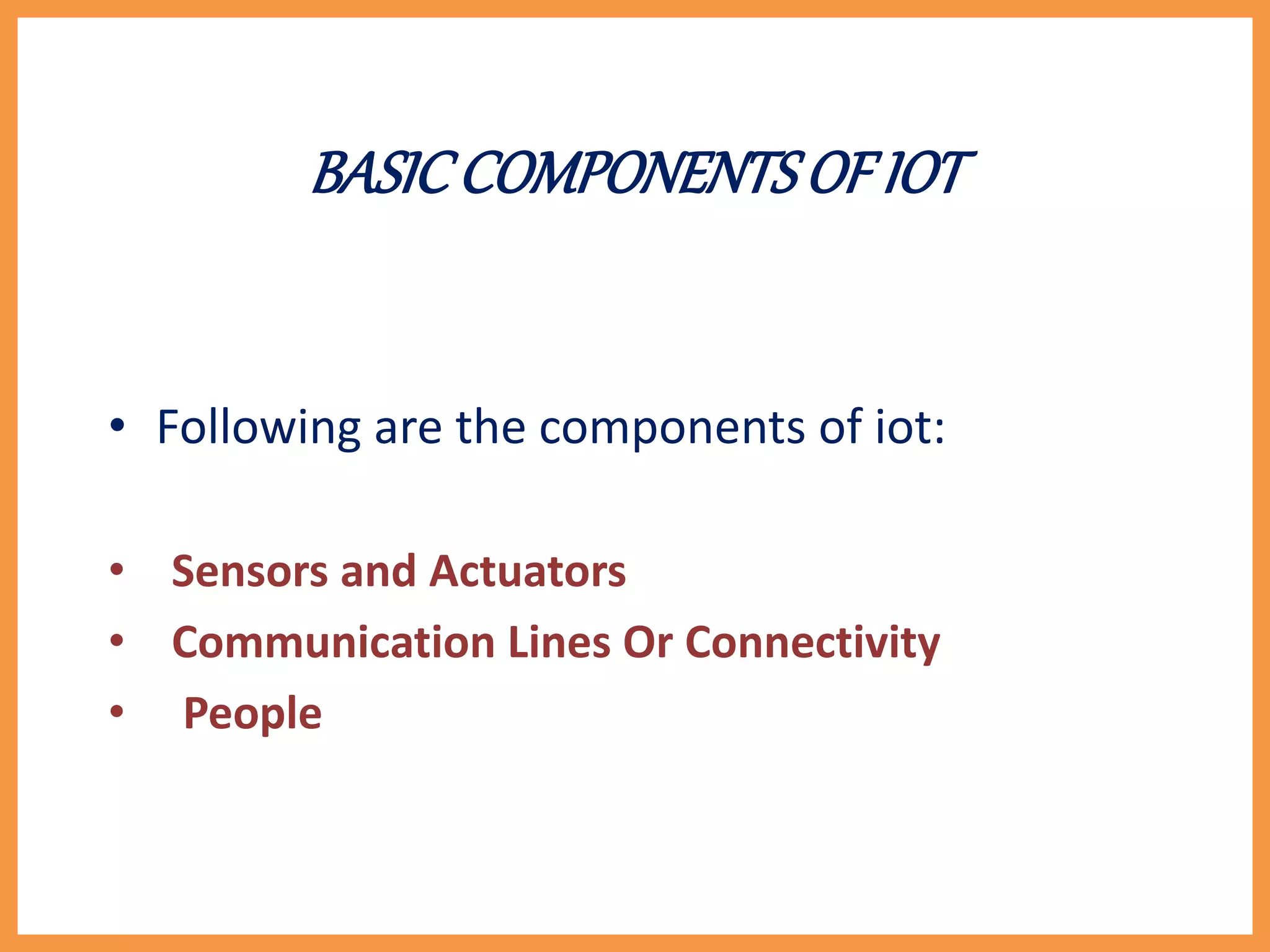 BASIC COMPONENTS OF IOT

• Following are the components of iot:

• Sensors and Actuators
• Communication Lines Or Connectivity
• People